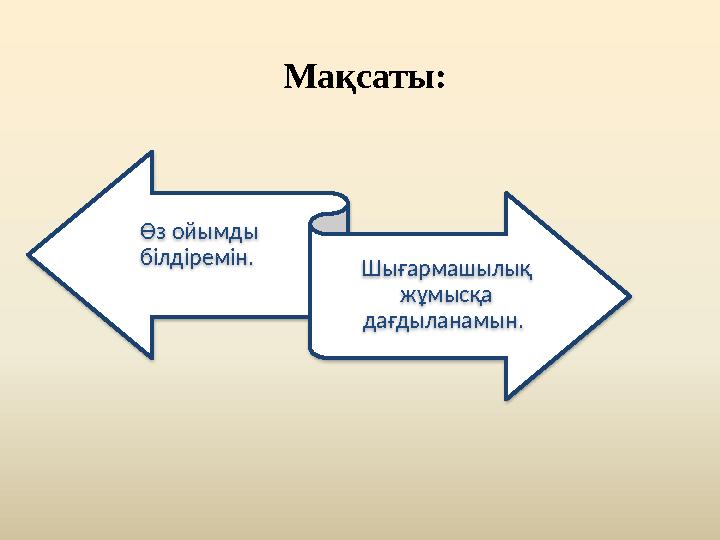 Мақсаты:

Өз ойымды білдіремін.

Шығармашылық жұмысқа дағдыланамын.